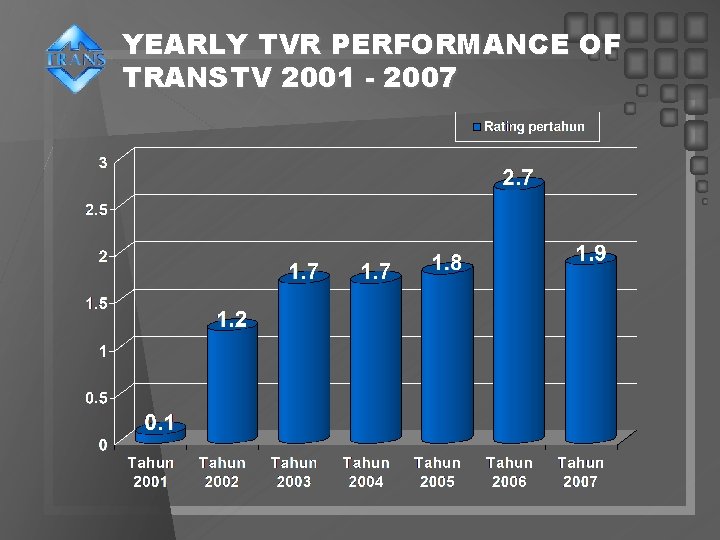 TRANS

YEARLY TVR PERFORMANCE OF TRANSTV 2001 - 2007

Rating pertahun

3
2.5
2
1.5
1
0.5
0

0.1
1.2
1.7
1.7
1.8
2.7
1.9

Tahun 2001
Tahun 2002
Tahun 2003
Tahun 2004
Tahun 2005
Tahun 2006
Tahun 2007